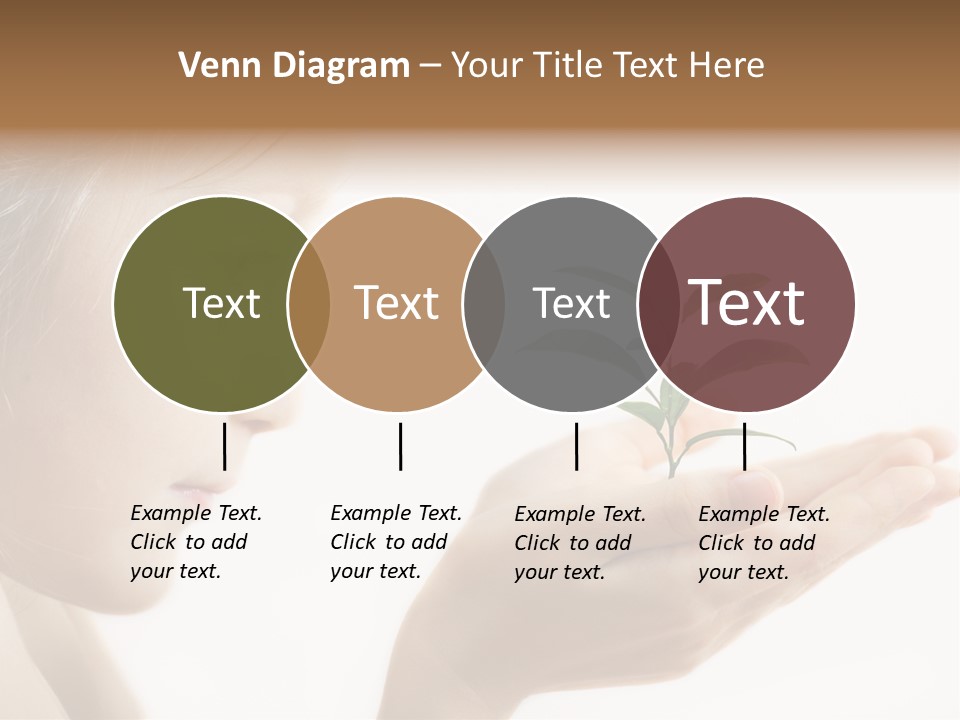 Venn Diagram – Your Title Text Here

Text

Text

Text

Text

Example Text. Click to add your text.

Example Text. Click to add your text.

Example Text. Click to add your text.

Example Text. Click to add your text.